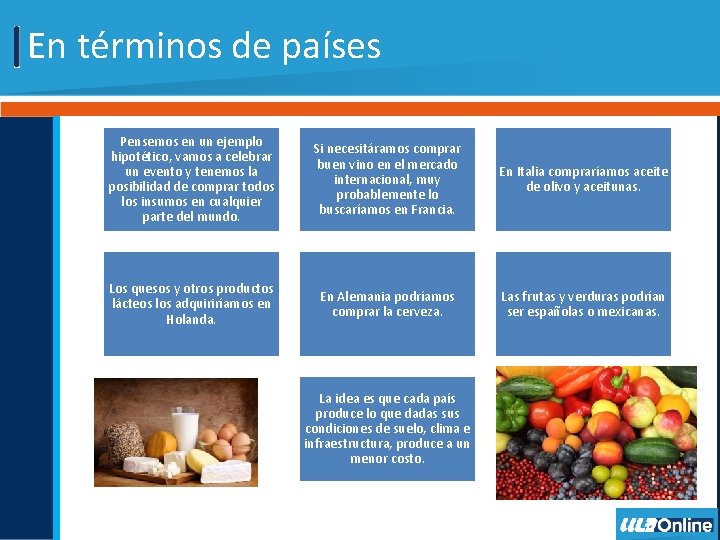 En términos de países

Pensemos en un ejemplo hipotético, vamos a celebrar un evento y tenemos la posibilidad de comprar todos los insumos en cualquier parte del mundo.

Si necesitáramos comprar buen vino en el mercado internacional, muy probablemente lo buscaríamos en Francia.

En Italia compraríamos aceite de olivo y aceitunas.

Los quesos y otros productos lácteos los adquiriríamos en Holanda.

En Alemania podríamos comprar la cerveza.

Las frutas y verduras podrían ser españolas o mexicanas.

La idea es que cada país produce lo que dadas sus condiciones de suelo, clima e infraestructura, produce a un menor costo.

ULA Online